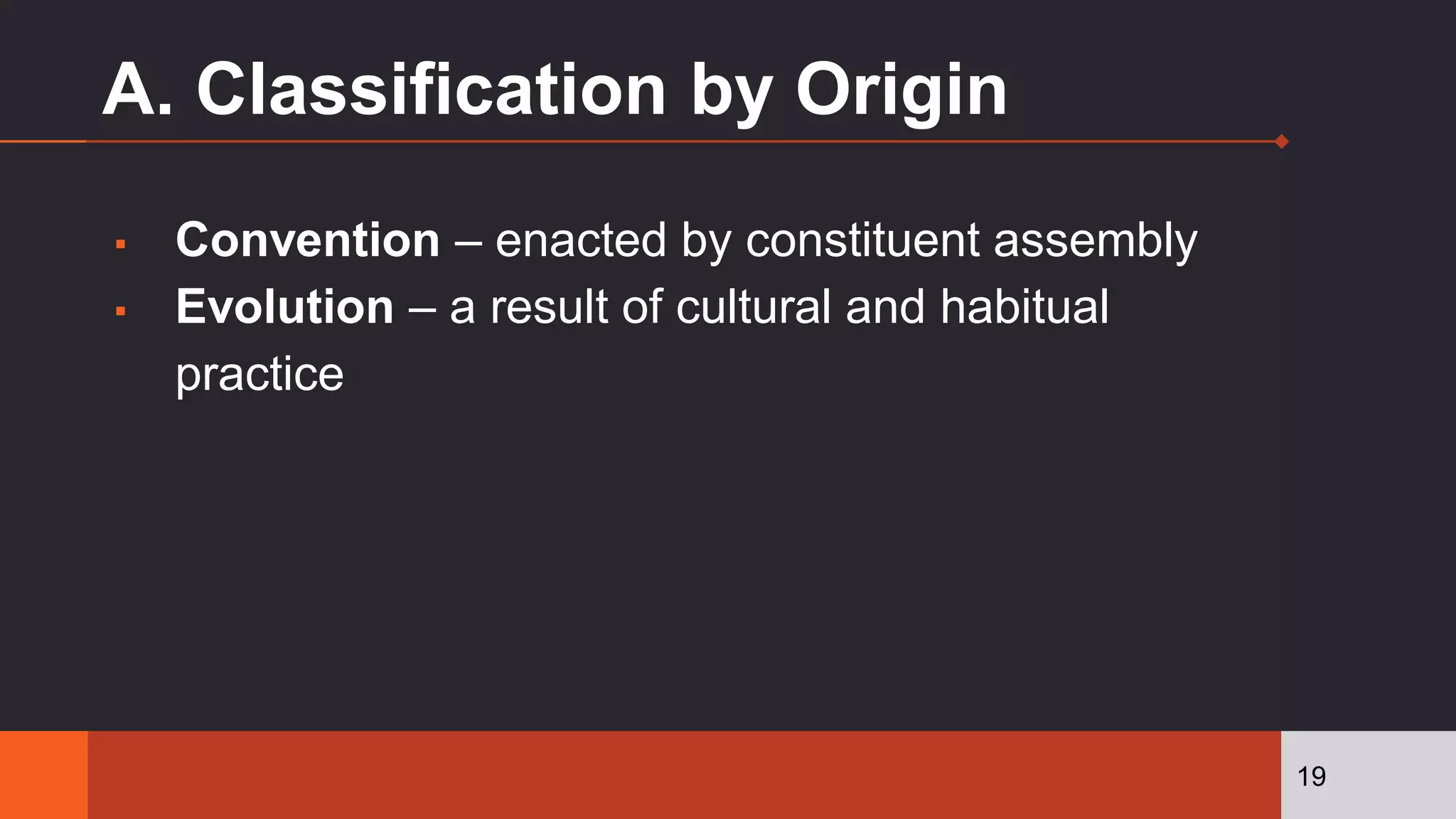 A. Classification by Origin

▪ Convention – enacted by constituent assembly
▪ Evolution – a result of cultural and habitual practice

19